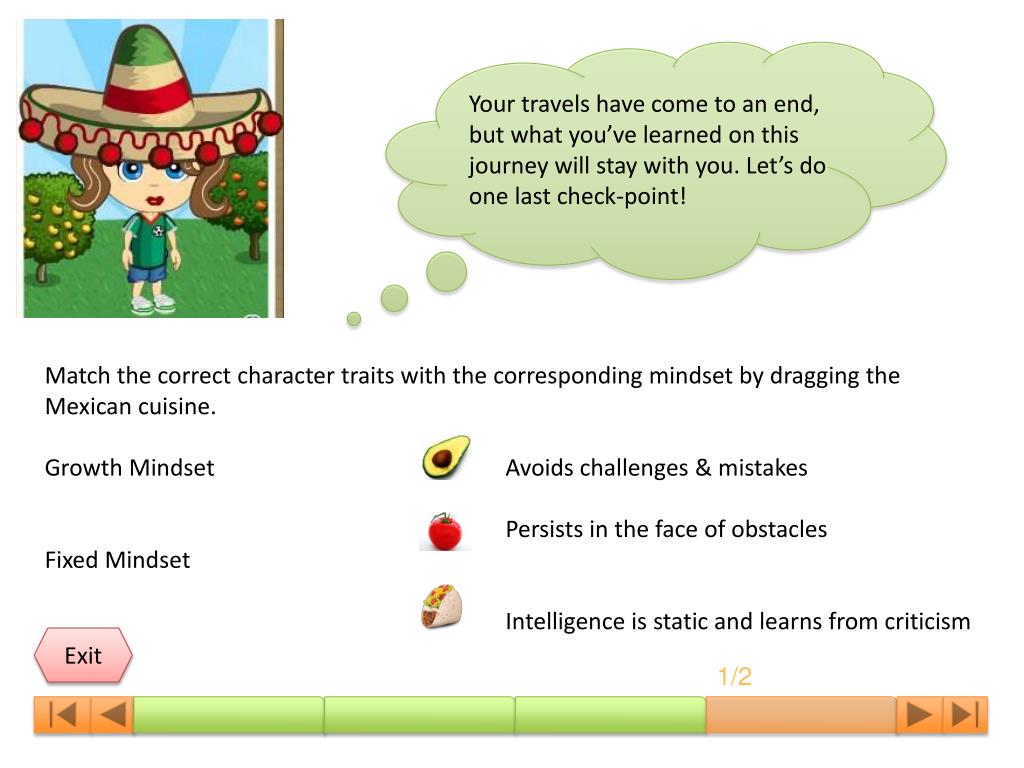 Your travels have come to an end, but what you've learned on this journey will stay with you. Let's do one last check-point!

Match the correct character traits with the corresponding mindset by dragging the Mexican cuisine.

Growth Mindset

Fixed Mindset

Avoids challenges & mistakes

Persists in the face of obstacles

Intelligence is static and learns from criticism

Exit

1/2